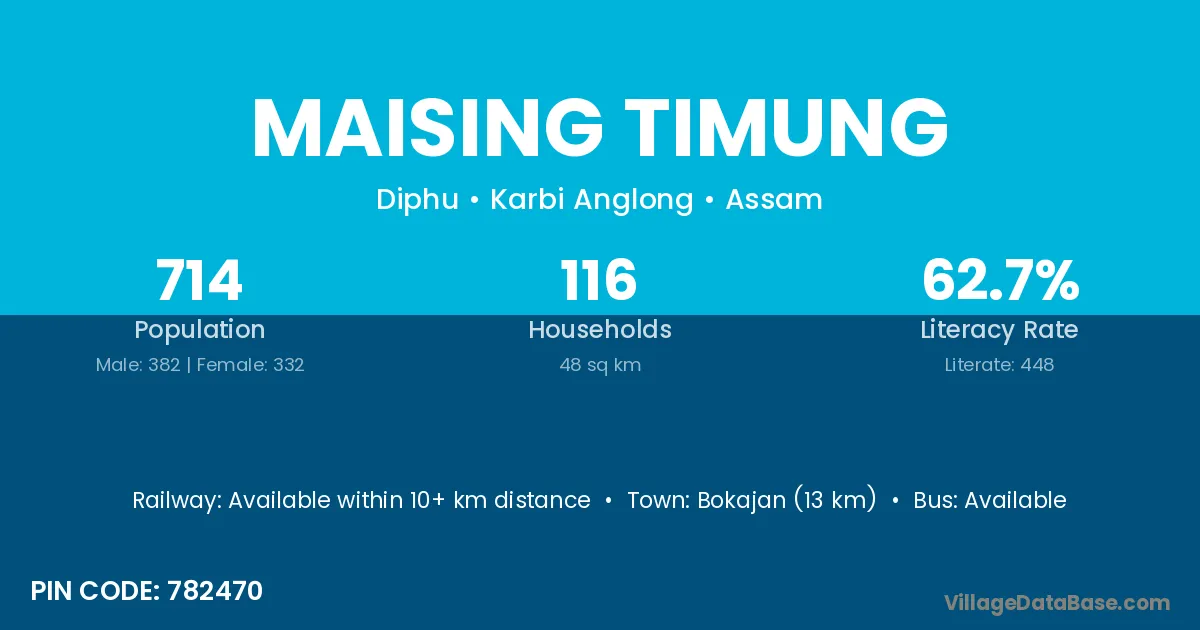 MAISING TIMUNG

Diphu • Karbi Anglong • Assam

714
Population
Male: 382 | Female: 332

116
Households
48 sq km

62.7%
Literacy Rate
Literate: 448

Railway: Available within 10+ km distance • Town: Bokajan (13 km) • Bus: Available

PIN CODE: 782470

VillageDataBase.com